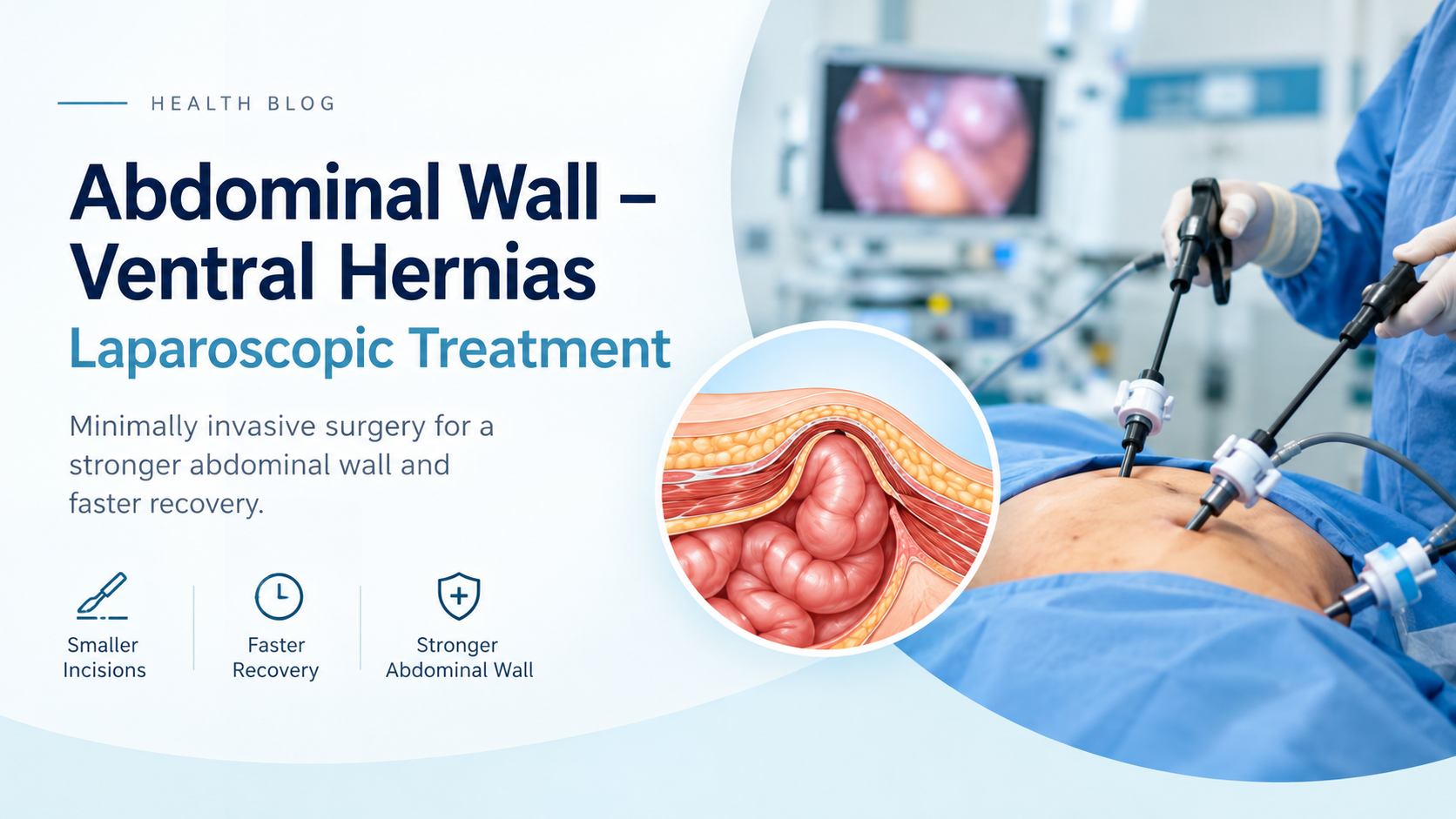 HEALTH BLOG

Abdominal Wall – Ventral Hernias

Laparoscopic Treatment

Minimally invasive surgery for a stronger abdominal wall and faster recovery.

Smaller Incisions

Faster Recovery

Stronger Abdominal Wall